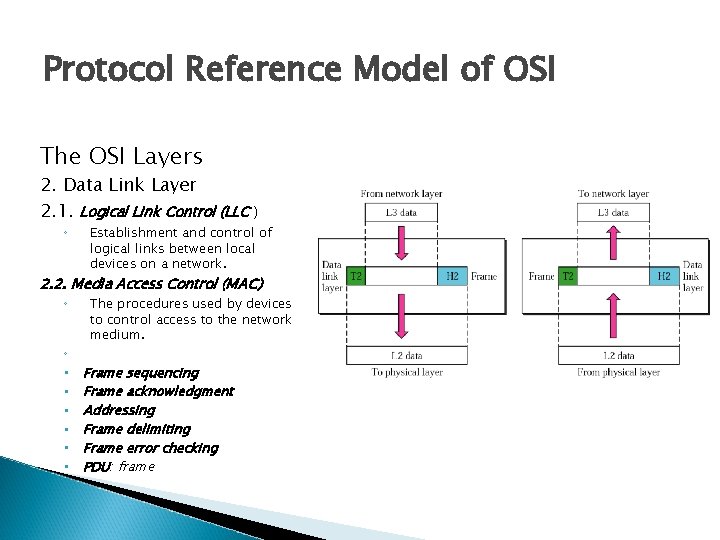 Protocol Reference Model of OSI

The OSI Layers

2. Data Link Layer

2.1. Logical Link Control (LLC)

◦ Establishment and control of logical links between local devices on a network.

2.2. Media Access Control (MAC)

◦ The procedures used by devices to control access to the network medium.

◦

▪ Frame sequencing
▪ Frame acknowledgment
▪ Addressing
▪ Frame delimiting
▪ Frame error checking
▪ PDU: frame

From network layer
L3 data
Data link layer
T2
H2
Frame
L2 data
To physical layer

To network layer
L3 data
Frame
T2
H2
Data link layer
L2 data
From physical layer